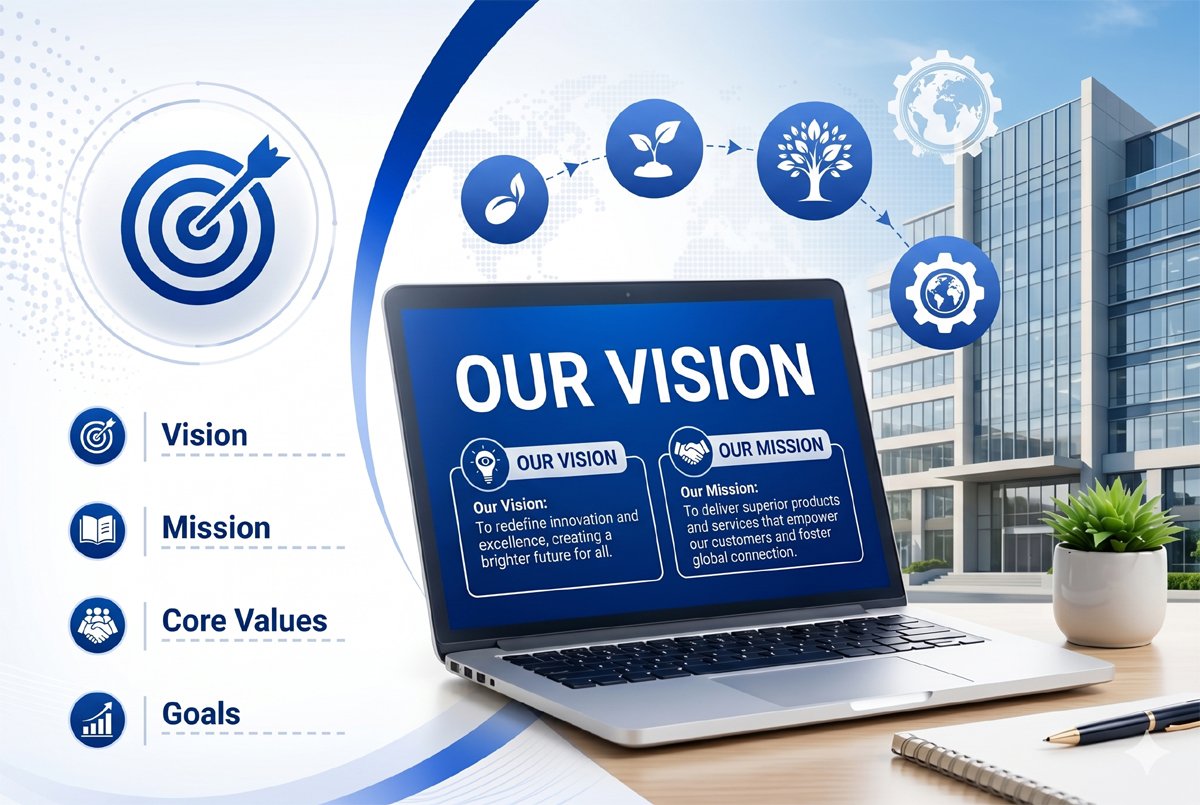 Vision

Mission

Core Values

Goals

OUR VISION

OUR VISION

Our Vision:
To redefine innovation and excellence, creating a brighter future for all.

OUR MISSION

Our Mission:
To deliver superior products and services that empower our customers and foster global connection.